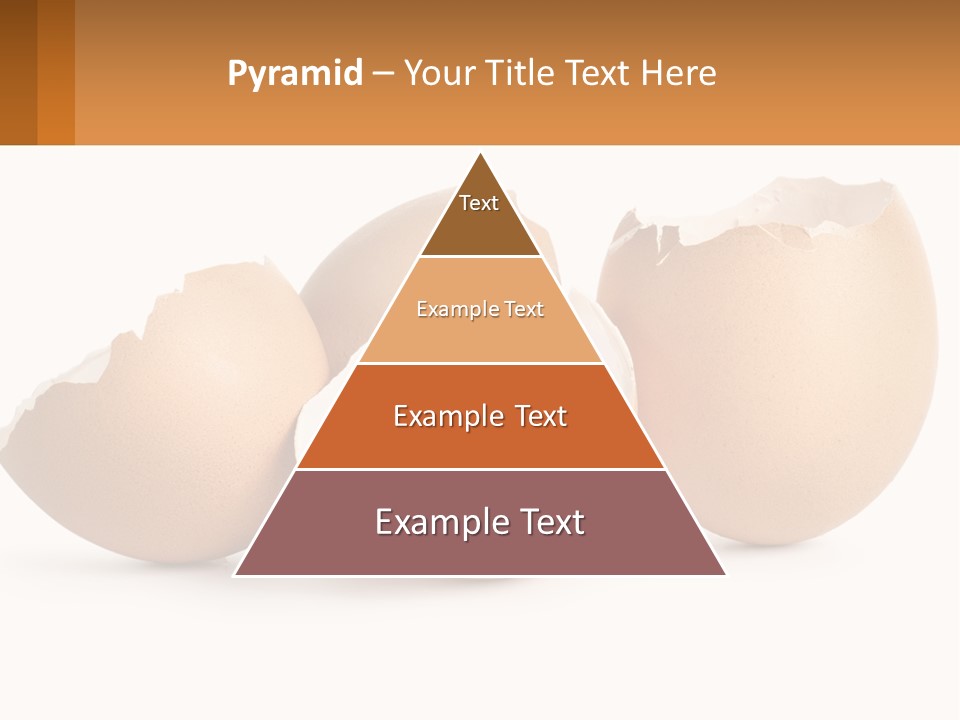 Pyramid – Your Title Text Here

Text

Example Text

Example Text

Example Text